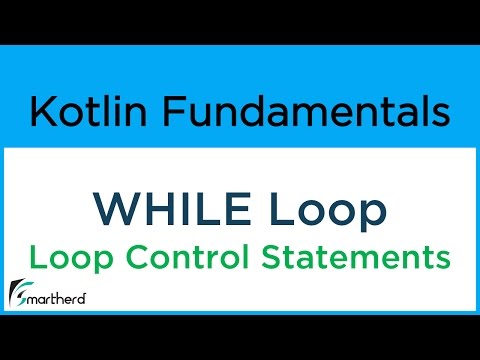 Kotlin Fundamentals

WHILE Loop
Loop Control Statements

Smartherd